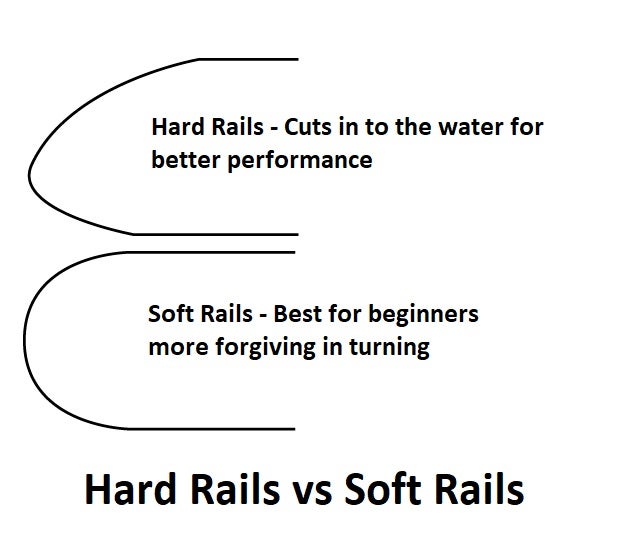 Hard Rails - Cuts in to the water for better performance

Soft Rails - Best for beginners more forgiving in turning

Hard Rails vs Soft Rails